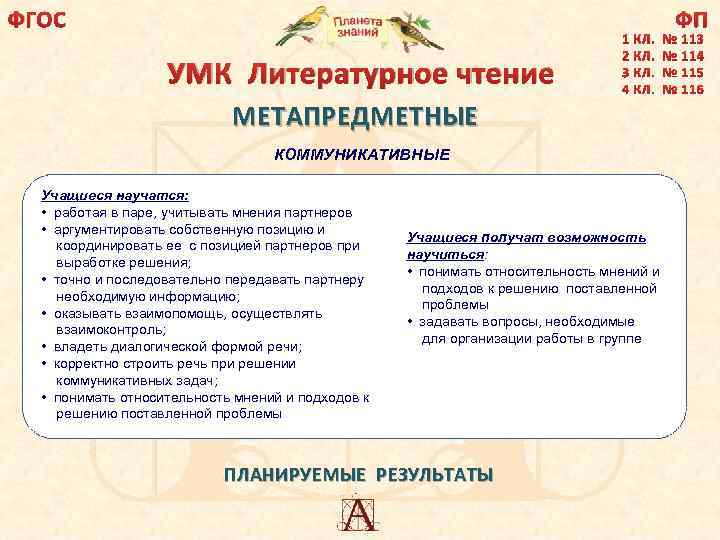 ФГОС

Планета знаний

ФП
1 КЛ. № 113
2 КЛ. № 114
3 КЛ. № 115
4 КЛ. № 116

УМК Литературное чтение

МЕТАПРЕДМЕТНЫЕ

КОММУНИКАТИВНЫЕ

Учащиеся научатся:
• работая в паре, учитывать мнения партнеров
• аргументировать собственную позицию и координировать ее с позицией партнеров при выработке решения;
• точно и последовательно передавать партнеру необходимую информацию;
• оказывать взаимопомощь, осуществлять взаимоконтроль;
• владеть диалогической формой речи;
• корректно строить речь при решении коммуникативных задач;
• понимать относительность мнений и подходов к решению поставленной проблемы

Учащиеся получат возможность научиться:
• понимать относительность мнений и подходов к решению поставленной проблемы
• задавать вопросы, необходимые для организации работы в группе

ПЛАНИРУЕМЫЕ РЕЗУЛЬТАТЫ

А